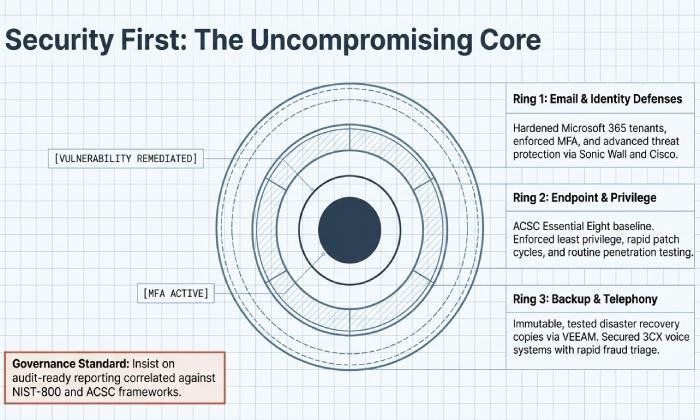 Security First: The Uncompromising Core

[VULNERABILITY REMEDIATED]

[MFA ACTIVE]

Ring 1: Email & Identity Defenses

Hardened Microsoft 365 tenants, enforced MFA, and advanced threat protection via Sonic Wall and Cisco.

Ring 2: Endpoint & Privilege

ACSC Essential Eight baseline. Enforced least privilege, rapid patch cycles, and routine penetration testing.

Ring 3: Backup & Telephony

Immutable, tested disaster recovery copies via VEEAM. Secured 3CX voice systems with rapid fraud triage.

Governance Standard: Insist on audit-ready reporting correlated against NIST-800 and ACSC frameworks.